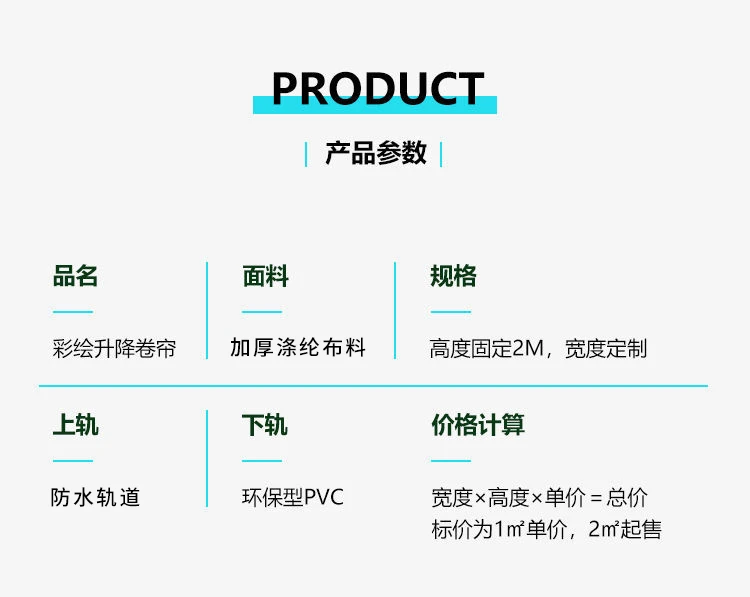 PRODUCT

产品参数

品名

彩绘升降卷帘

面料

加厚涤纶布料

规格

高度固定2M，宽度定制

上轨

防水轨道

下轨

环保型PVC

价格计算

宽度×高度×单价＝总价
标价为1㎡单价，2㎡起售